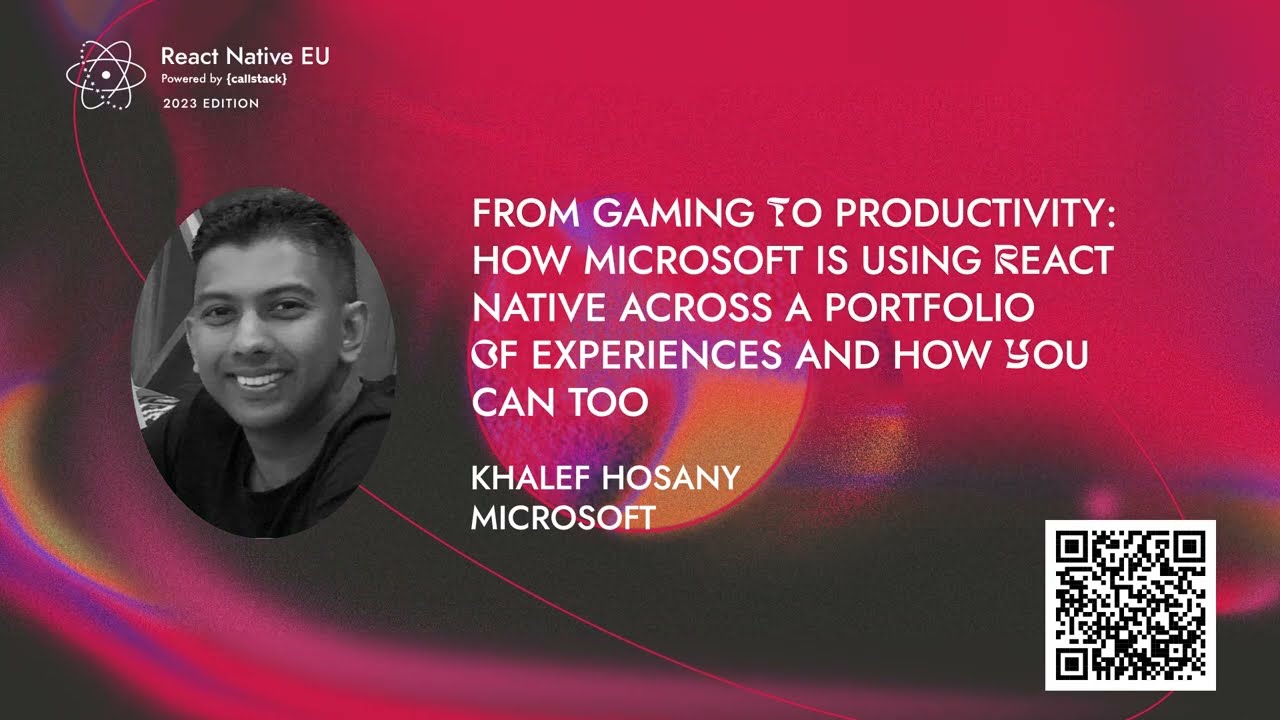 React Native EU
Powered by {callstack}
2023 EDITION

FROM GAMING TO PRODUCTIVITY: HOW MICROSOFT IS USING REACT NATIVE ACROSS A PORTFOLIO OF EXPERIENCES AND HOW YOU CAN TOO

KHALEF HOSANY
MICROSOFT